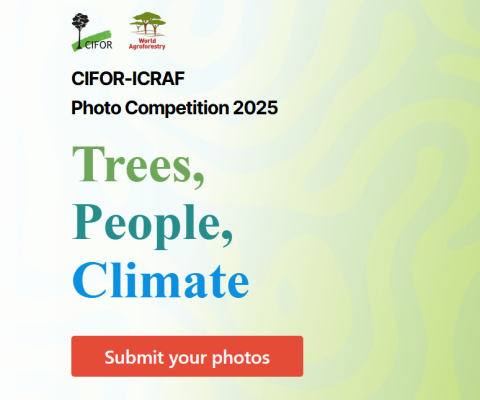 CIFOR

World Agroforestry

CIFOR-ICRAF
Photo Competition 2025

Trees,
People,
Climate

Submit your photos